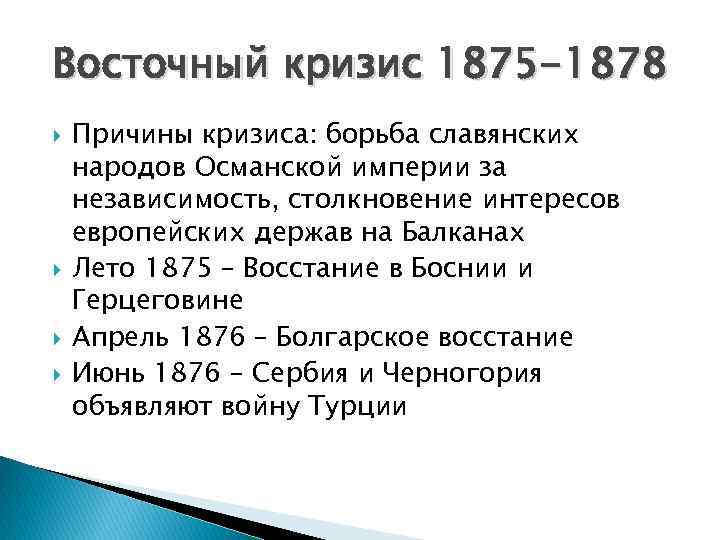 Восточный кризис 1875-1878

Причины кризиса: борьба славянских народов Османской империи за независимость, столкновение интересов европейских держав на Балканах

Лето 1875 – Восстание в Боснии и Герцеговине

Апрель 1876 – Болгарское восстание

Июнь 1876 – Сербия и Черногория объявляют войну Турции